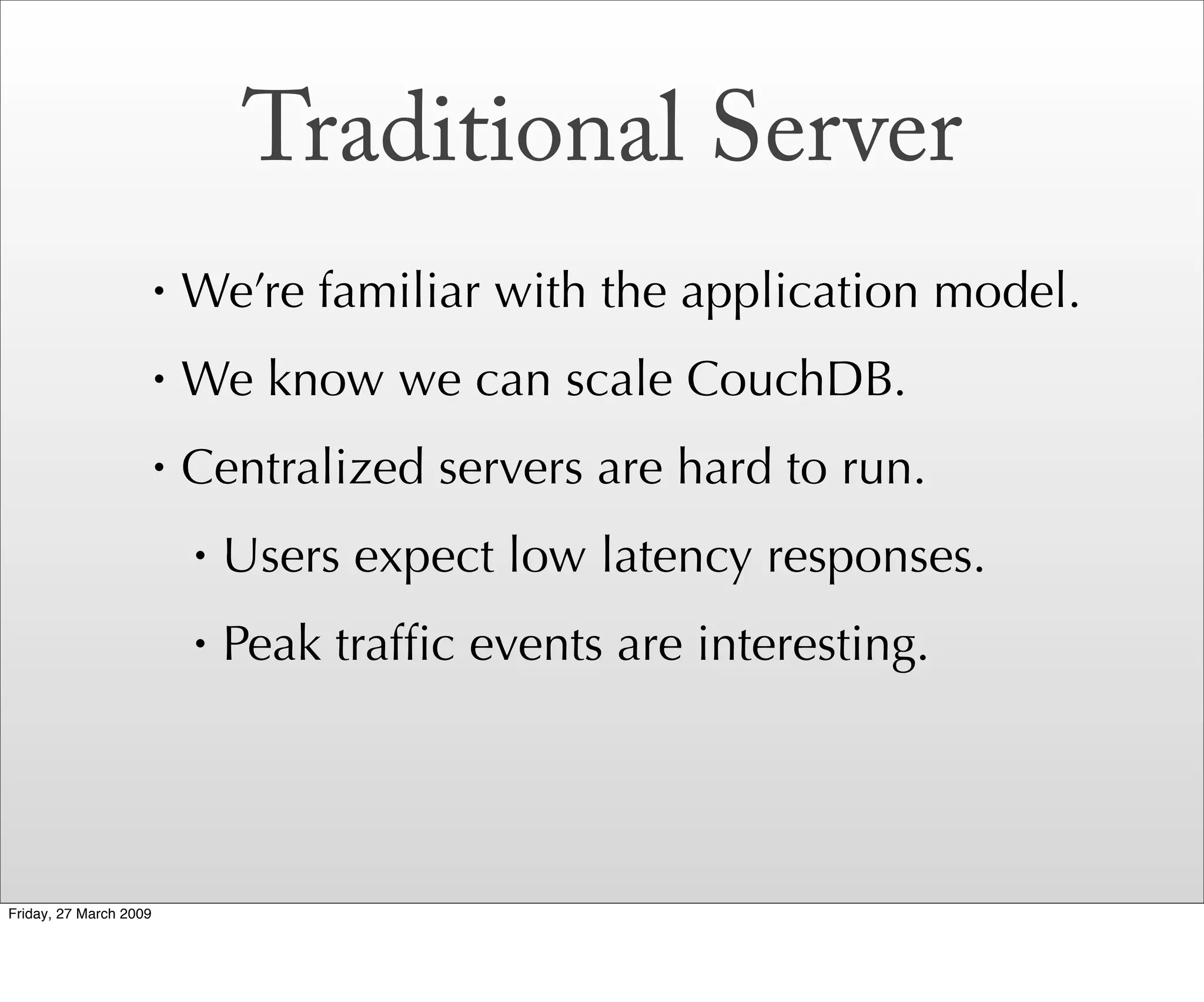 Traditional Server

• We're familiar with the application model.

• We know we can scale CouchDB.

• Centralized servers are hard to run.

• Users expect low latency responses.

• Peak traffic events are interesting.

Friday, 27 March 2009